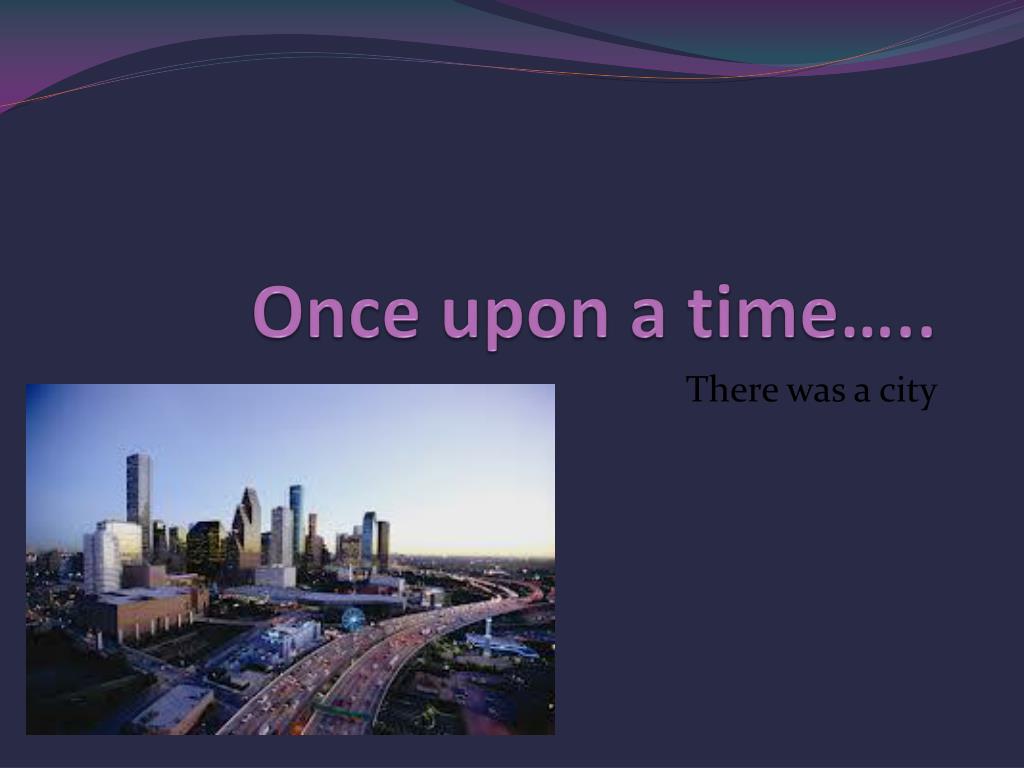 Once upon a time…..

There was a city